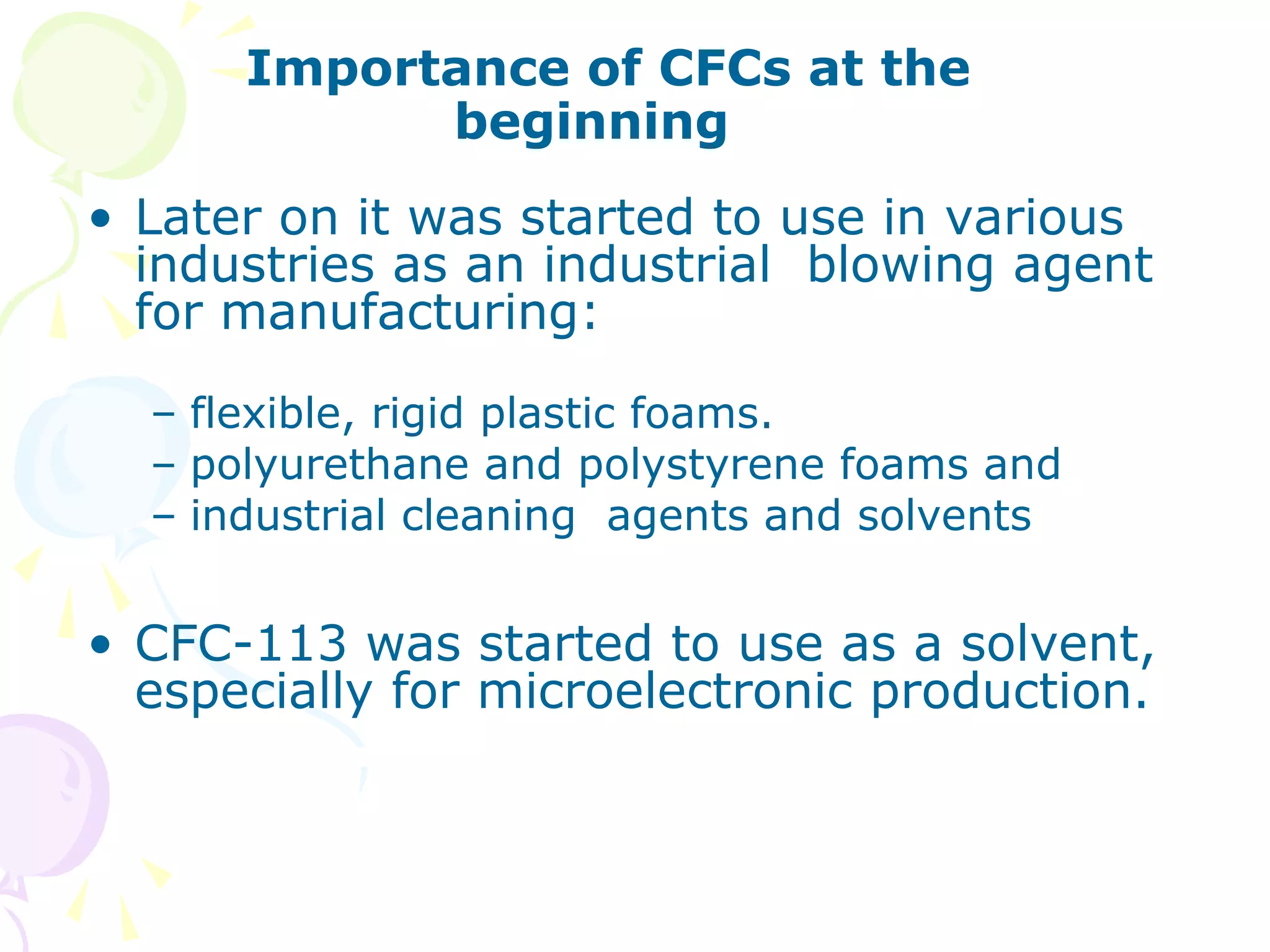 Importance of CFCs at the beginning

• Later on it was started to use in various industries as an industrial blowing agent for manufacturing:

– flexible, rigid plastic foams.
– polyurethane and polystyrene foams and
– industrial cleaning agents and solvents

• CFC-113 was started to use as a solvent, especially for microelectronic production.